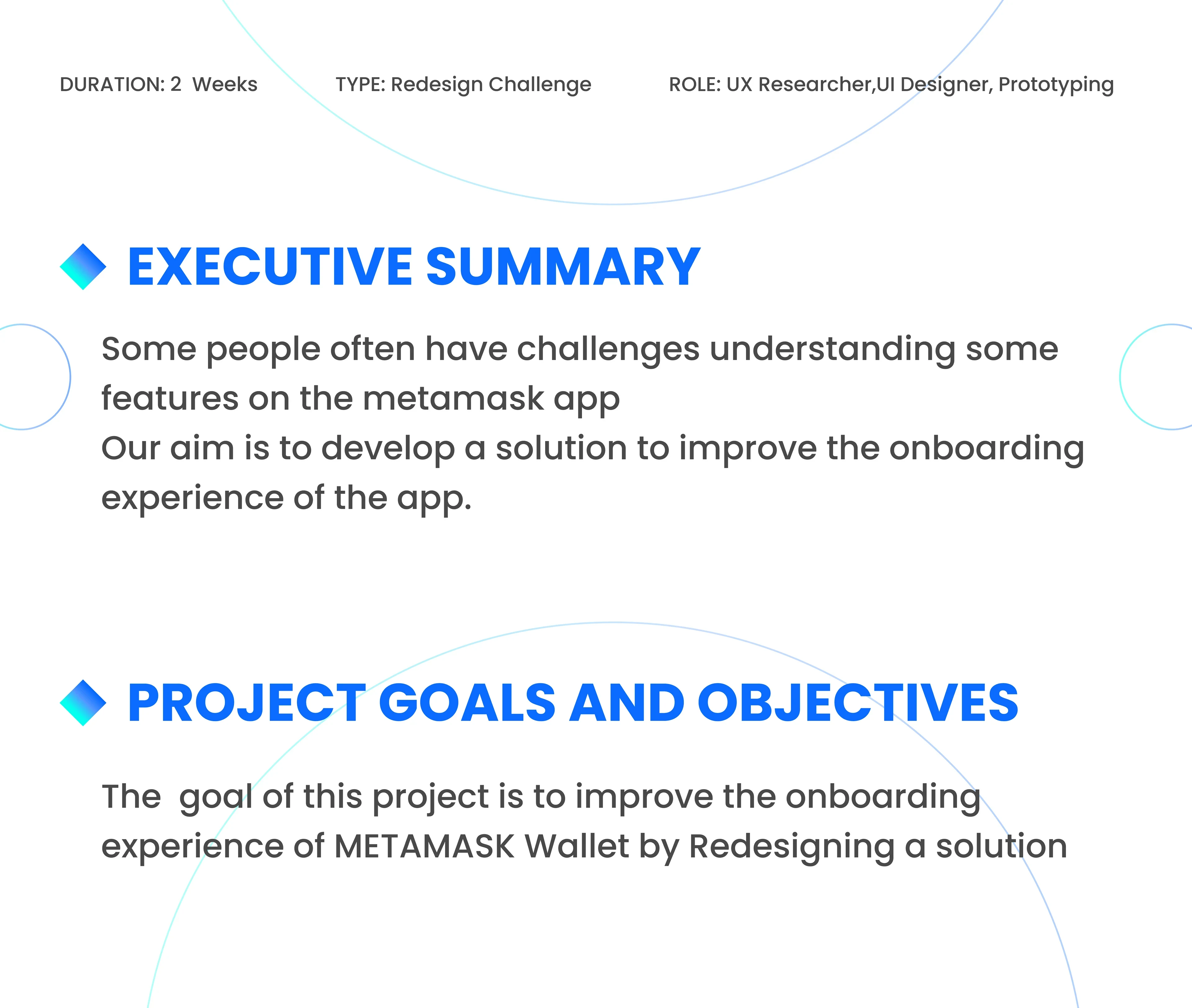 DURATION: 2 Weeks

TYPE: Redesign Challenge

ROLE: UX Researcher,UI Designer, Prototyping

EXECUTIVE SUMMARY

Some people often have challenges understanding some features on the metamask app
Our aim is to develop a solution to improve the onboarding experience of the app.

PROJECT GOALS AND OBJECTIVES

The goal of this project is to improve the onboarding experience of METAMASK Wallet by Redesigning a solution